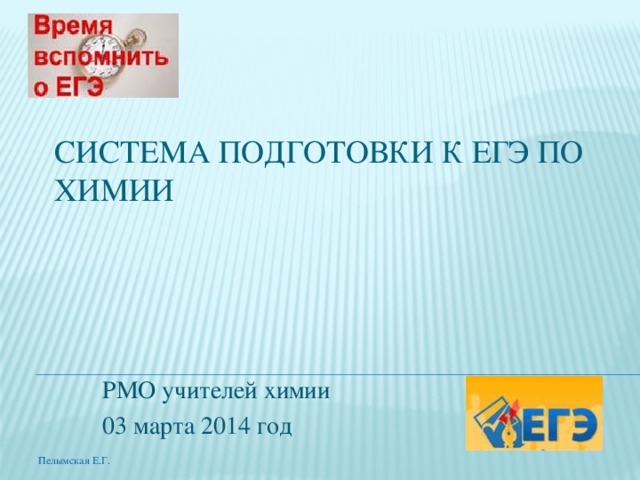 Время вспомнить о ЕГЭ

СИСТЕМА ПОДГОТОВКИ К ЕГЭ ПО ХИМИИ

РМО учителей химии

03 марта 2014 год

ЕГЭ

Пелымская Е.Г.